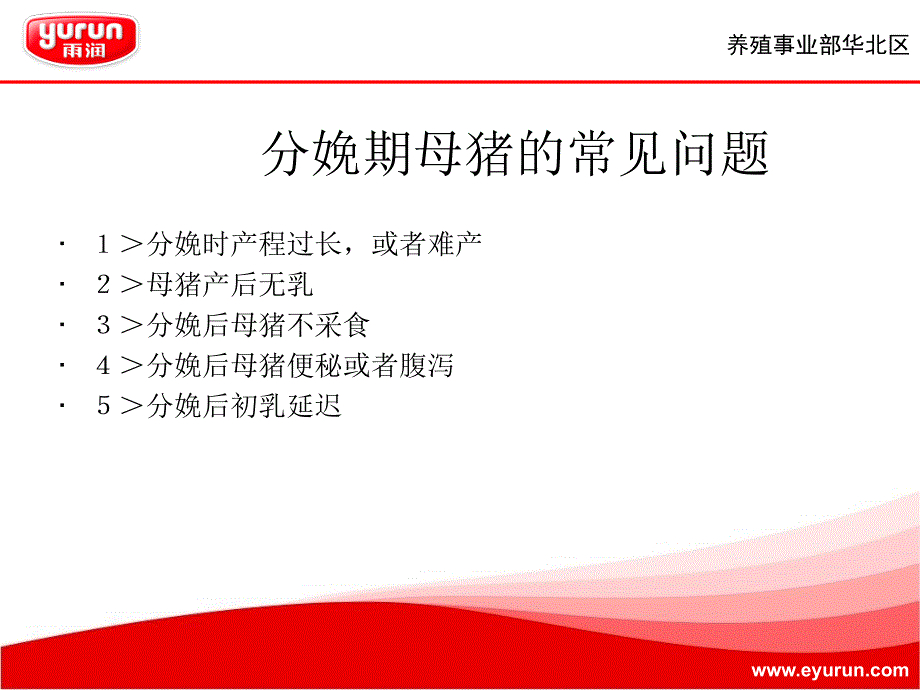 yurun
雨润

养殖事业部华北区

分娩期母猪的常见问题

· 1＞分娩时产程过长，或者难产
· 2＞母猪产后无乳
· 3＞分娩后母猪不采食
· 4＞分娩后母猪便秘或者腹泻
· 5＞分娩后初乳延迟

www.eyurun.com